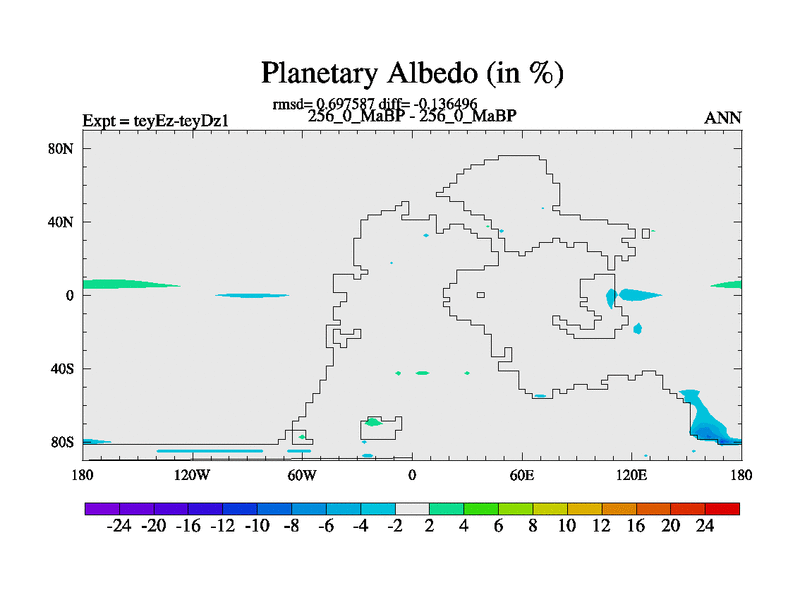 Planetary Albedo (in %)

rmsd= 0.697587 diff= -0.136496

Expt = teyEz-teyDz1

256_0_MaBP - 256_0_MaBP

ANN

80N
40N
0
40S
80S

180 120W 60W 0 60E 120E 180

-24 -20 -16 -12 -10 -8 -6 -4 -2 2 4 6 8 10 12 16 20 24